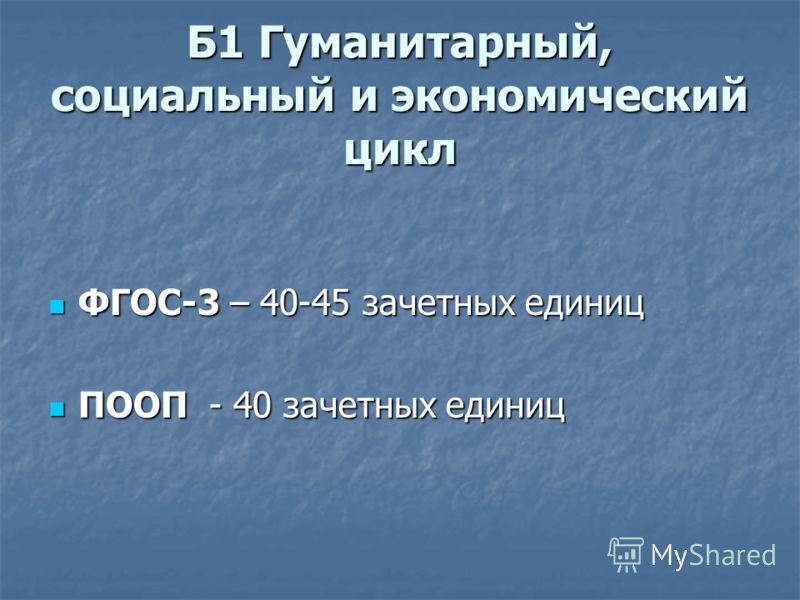 Б1 Гуманитарный, социальный и экономический цикл

ФГОС-3 – 40-45 зачетных единиц

ПООП - 40 зачетных единиц

MyShared